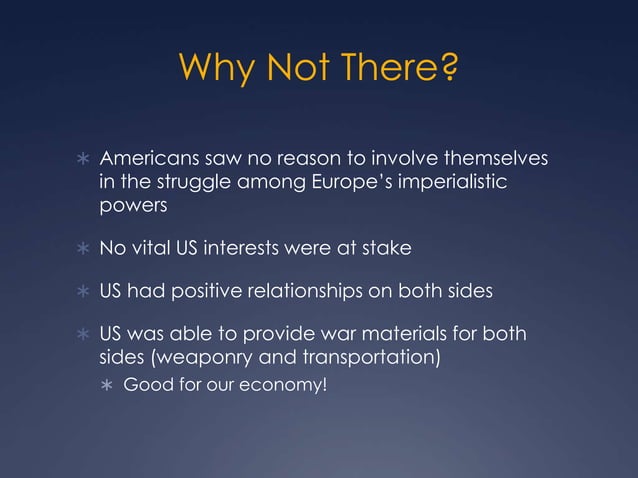 Why Not There?

∗ Americans saw no reason to involve themselves in the struggle among Europe's imperialistic powers

∗ No vital US interests were at stake

∗ US had positive relationships on both sides

∗ US was able to provide war materials for both sides (weaponry and transportation)

∗ Good for our economy!